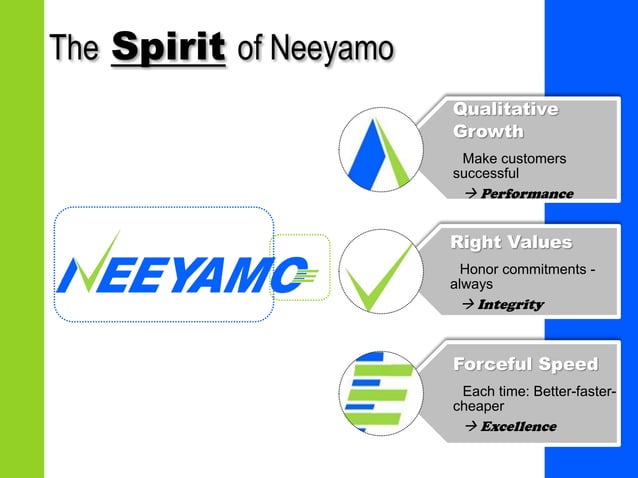 The Spirit of Neeyamo

NEEYAMO

Qualitative Growth

Make customers successful

→ Performance

Right Values

Honor commitments - always

→ Integrity

Forceful Speed

Each time: Better-faster-cheaper

→ Excellence